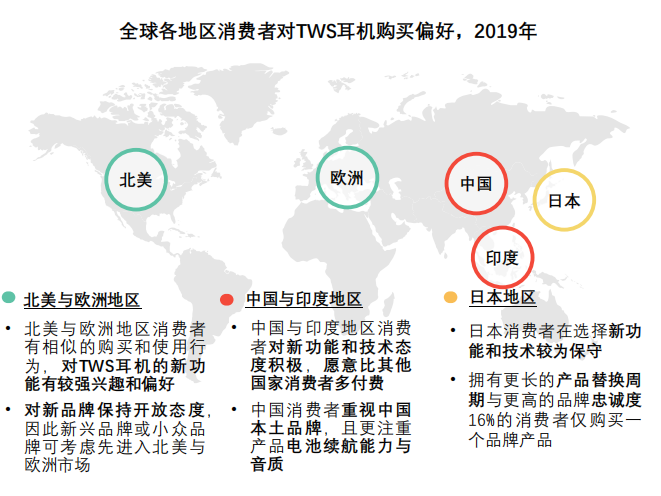 全球各地区消费者对TWS耳机购买偏好，2019年

北美

欧洲

中国

日本

印度

北美与欧洲地区

• 北美与欧洲地区消费者有相似的购买和使用行为，对TWS耳机的新功能有较强兴趣和偏好

• 对新品牌保持开放态度，因此新兴品牌或小众品牌可考虑先进入北美与欧洲市场

中国与印度地区

• 中国与印度地区消费者对新功能和技术态度积极，愿意比其他国家消费者多付费

• 中国消费者重视中国本土品牌，且更注重产品电池续航能力与音质

日本地区

• 日本消费者在选择新功能和技术较为保守

• 拥有更长的产品替换周期与更高的品牌忠诚度16%的消费者仅购买一个品牌产品